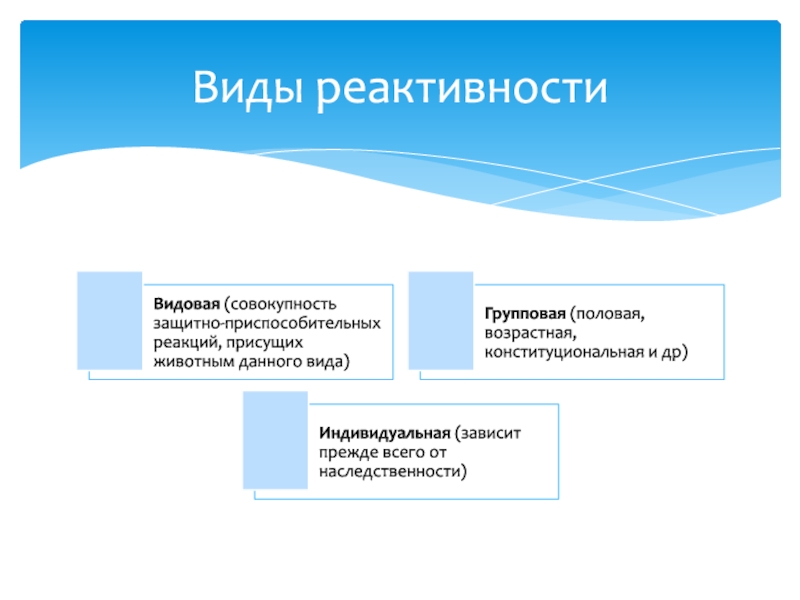 Виды реактивности

Видовая (совокупность защитно-приспособительных реакций, присущих животным данного вида)

Групповая (половая, возрастная, конституциональная и др)

Индивидуальная (зависит прежде всего от наследственности)